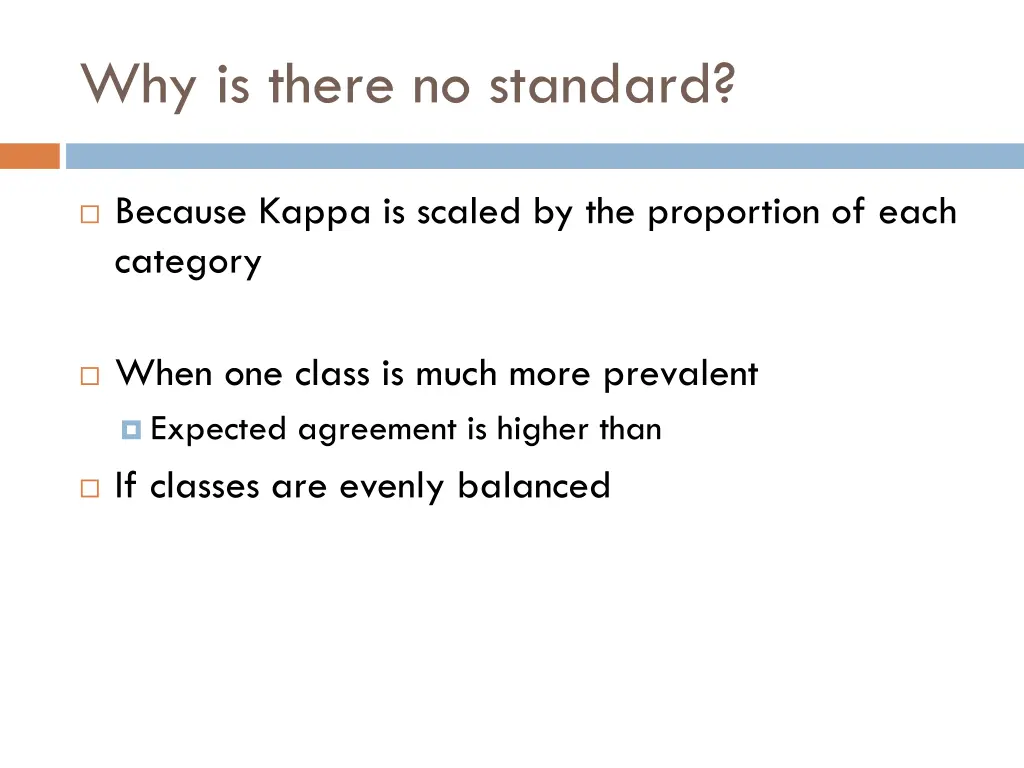 Why is there no standard?

Because Kappa is scaled by the proportion of each category

When one class is much more prevalent

Expected agreement is higher than

If classes are evenly balanced